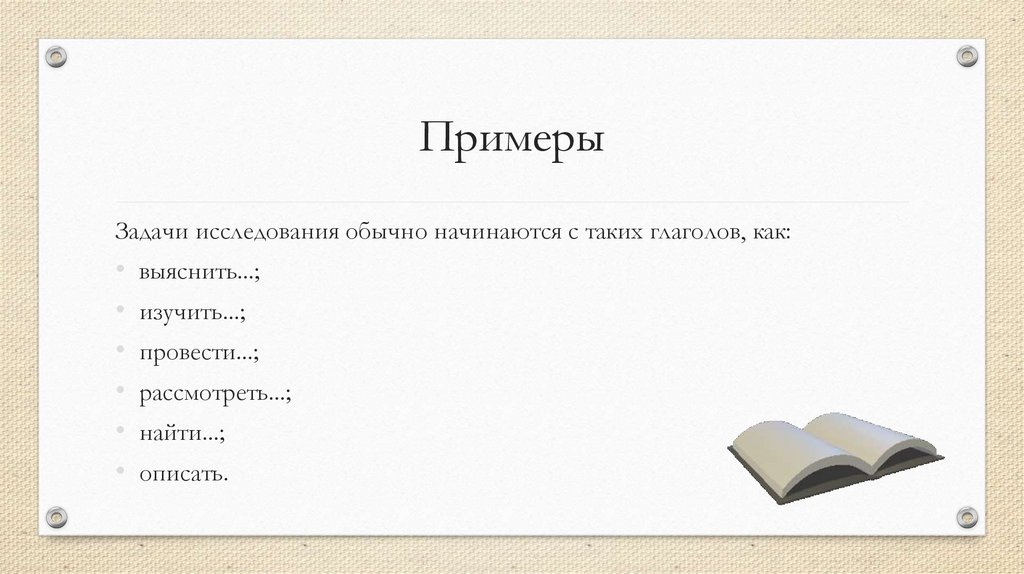 Примеры

Задачи исследования обычно начинаются с таких глаголов, как:

• выяснить...;
• изучить...;
• провести...;
• рассмотреть...;
• найти...;
• описать.